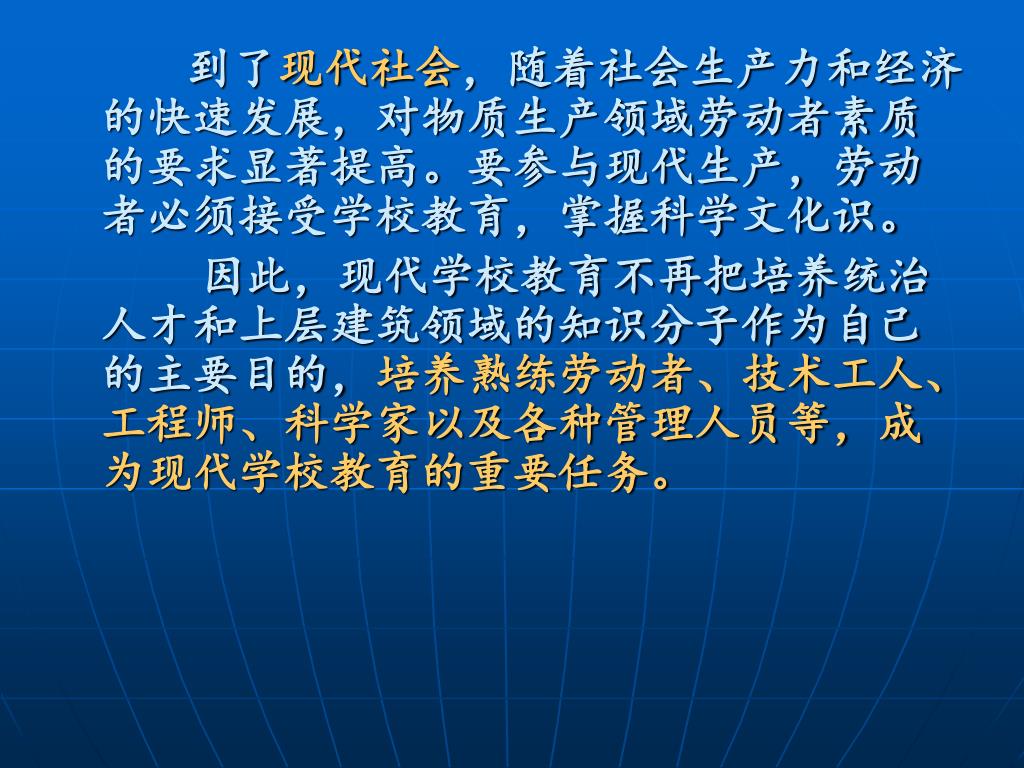 到了现代社会，随着社会生产力和经济的快速发展，对物质生产领域劳动者素质的要求显著提高。要参与现代生产，劳动者必须接受学校教育，掌握科学文化识。

因此，现代学校教育不再把培养统治人才和上层建筑领域的知识分子作为自己的主要目的，培养熟练劳动者、技术工人、工程师、科学家以及各种管理人员等，成为现代学校教育的重要任务。